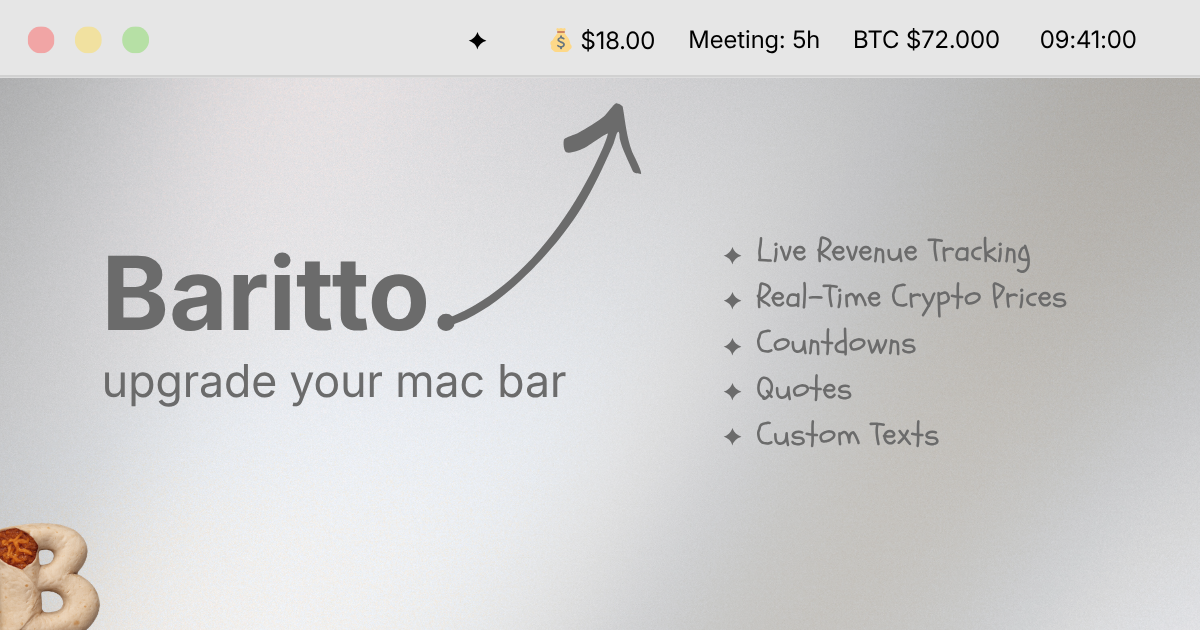 ✦ 💰 $18.00 Meeting: 5h BTC $72.000 09:41:00

Baritto

upgrade your mac bar

✦ Live Revenue Tracking
✦ Real-Time Crypto Prices
✦ Countdowns
✦ Quotes
✦ Custom Texts